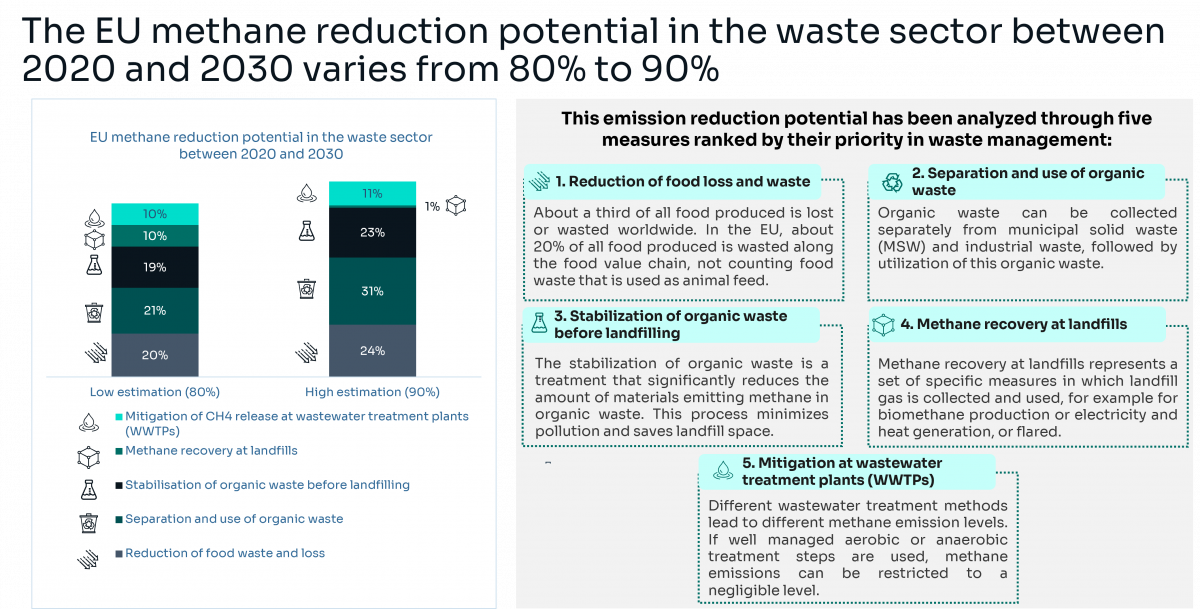 The EU methane reduction potential in the waste sector between 2020 and 2030 varies from 80% to 90%

EU methane reduction potential in the waste sector between 2020 and 2030

10%
10%
19%
21%
20%

11%
1%
23%
31%
24%

Low estimation (80%)
High estimation (90%)

■ Mitigation of CH4 release at wastewater treatment plants (WWTPs)
■ Methane recovery at landfills
■ Stabilisation of organic waste before landfilling
■ Separation and use of organic waste
■ Reduction of food waste and loss

This emission reduction potential has been analyzed through five measures ranked by their priority in waste management:

1. Reduction of food loss and waste

About a third of all food produced is lost or wasted worldwide. In the EU, about 20% of all food produced is wasted along the food value chain, not counting food waste that is used as animal feed.

2. Separation and use of organic waste

Organic waste can be collected separately from municipal solid waste (MSW) and industrial waste, followed by utilization of this organic waste.

3. Stabilization of organic waste before landfilling

The stabilization of organic waste is a treatment that significantly reduces the amount of materials emitting methane in organic waste. This process minimizes pollution and saves landfill space.

4. Methane recovery at landfills

Methane recovery at landfills represents a set of specific measures in which landfill gas is collected and used, for example for biomethane production or electricity and heat generation, or flared.

5. Mitigation at wastewater treatment plants (WWTPs)

Different wastewater treatment methods lead to different methane emission levels. If well managed aerobic or anaerobic treatment steps are used, methane emissions can be restricted to a negligible level.